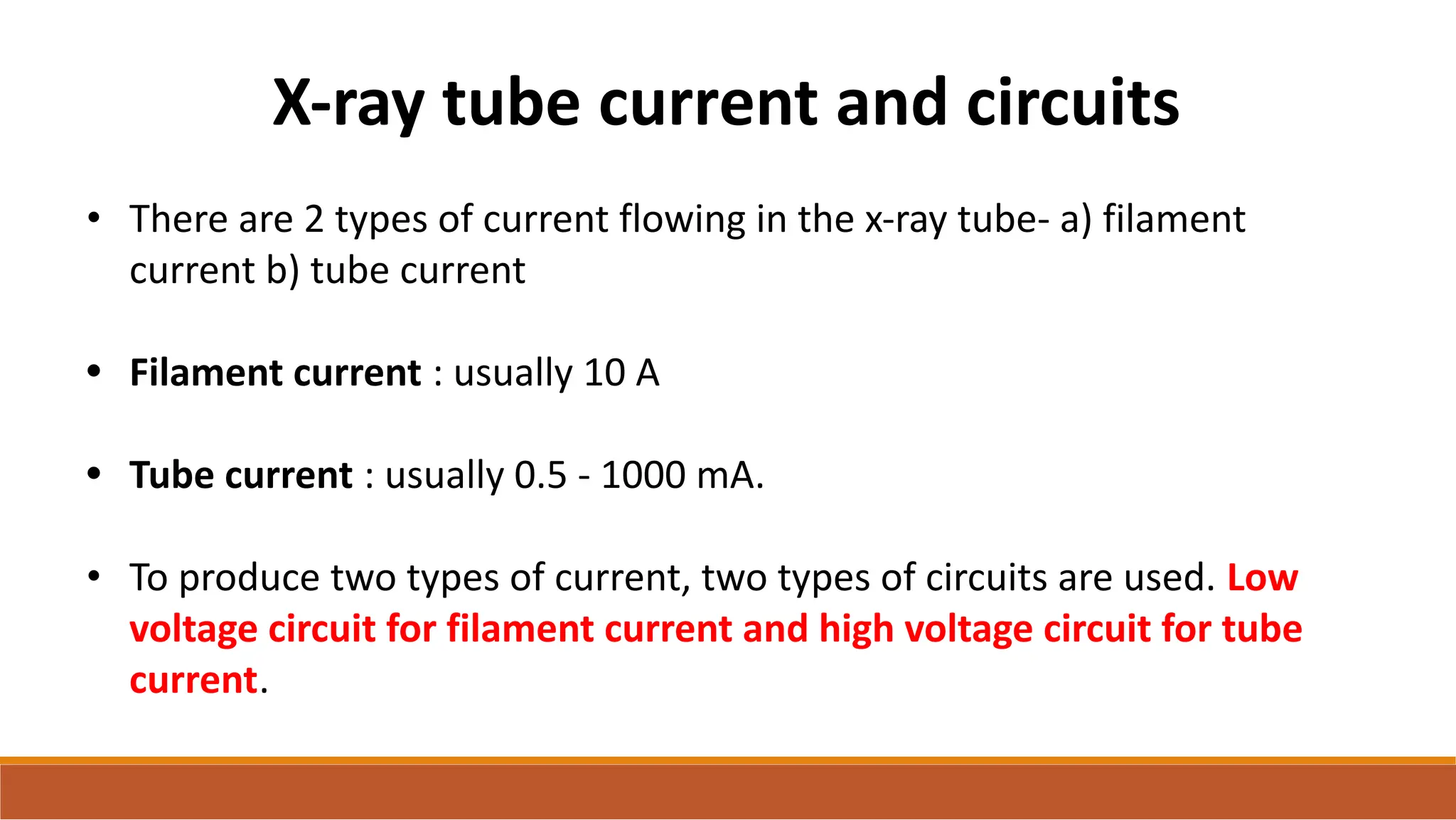 X-ray tube current and circuits

• There are 2 types of current flowing in the x-ray tube- a) filament current b) tube current

• Filament current : usually 10 A

• Tube current : usually 0.5 - 1000 mA.

• To produce two types of current, two types of circuits are used. Low voltage circuit for filament current and high voltage circuit for tube current.